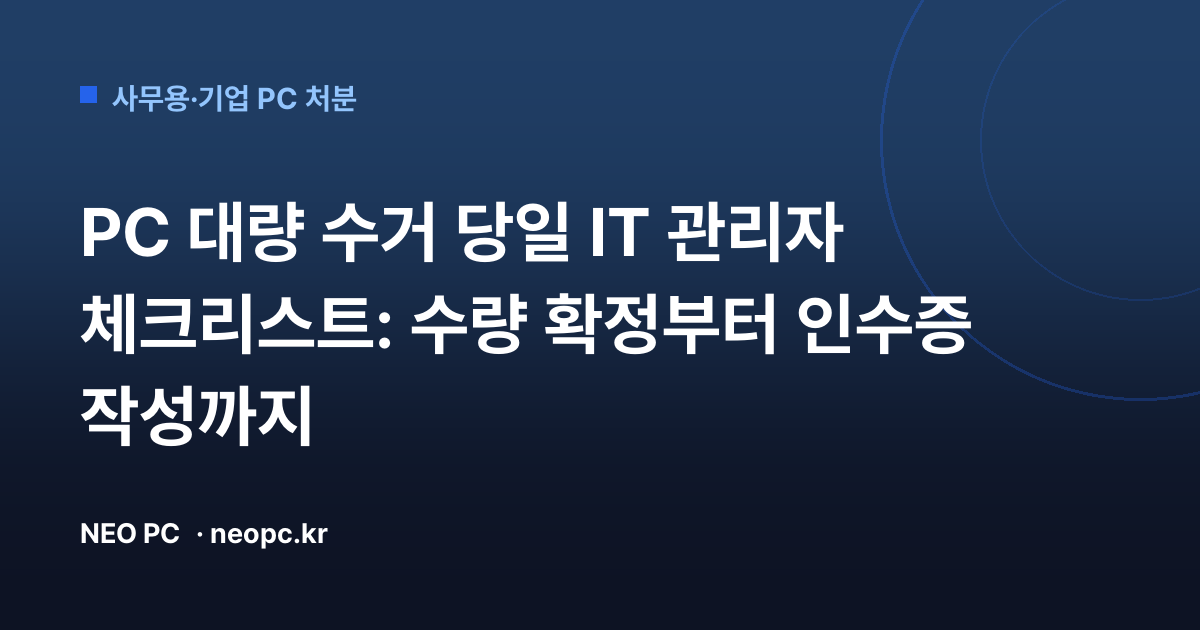 사무용·기업 PC 처분

PC 대량 수거 당일 IT 관리자 체크리스트: 수량 확정부터 인수증 작성까지

NEO PC · neopc.kr